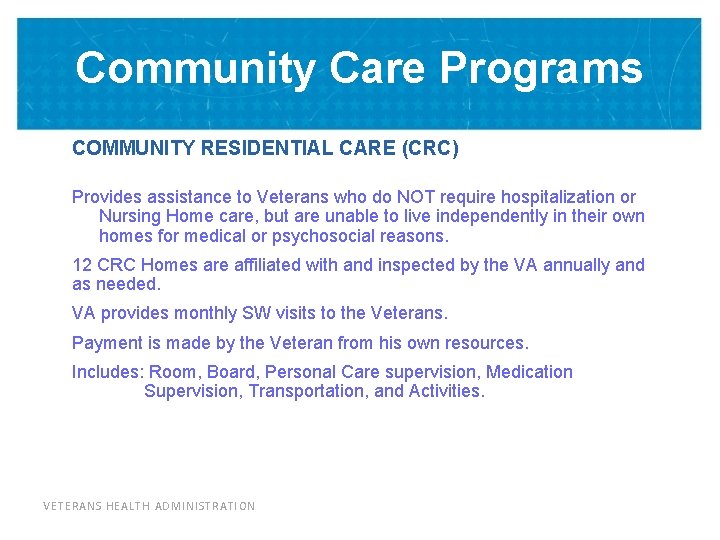 Community Care Programs

COMMUNITY RESIDENTIAL CARE (CRC)

Provides assistance to Veterans who do NOT require hospitalization or Nursing Home care, but are unable to live independently in their own homes for medical or psychosocial reasons.

12 CRC Homes are affiliated with and inspected by the VA annually and as needed.

VA provides monthly SW visits to the Veterans.

Payment is made by the Veteran from his own resources.

Includes: Room, Board, Personal Care supervision, Medication Supervision, Transportation, and Activities.

VETERANS HEALTH ADMINISTRATION